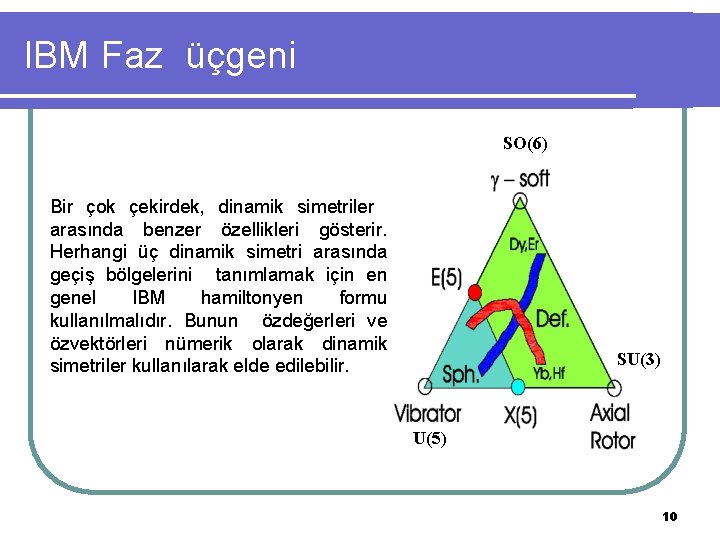 IBM Faz üçgeni

Bir çok çekirdek, dinamik simetriler arasında benzer özellikleri gösterir. Herhangi üç dinamik simetri arasında geçiş bölgelerini tanımlamak için en genel IBM hamiltonyen formu kullanılmalıdır. Bunun özdeğerleri ve özvektörleri nümerik olarak dinamik simetriler kullanılarak elde edilebilir.

SO(6)
$\gamma$ – soft
Dy,Er
E(5)
Def.
Sph.
Yb,Hf
SU(3)
Vibrator
U(5)
X(5)
Axial Rotor

10